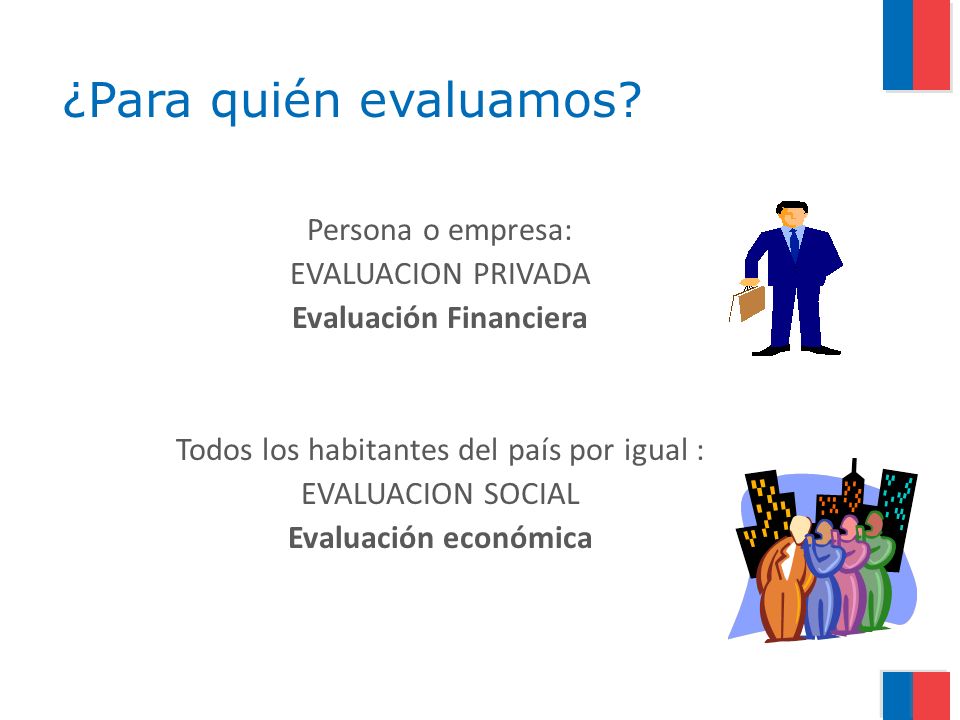 ¿Para quién evaluamos?

Persona o empresa:
EVALUACION PRIVADA
Evaluación Financiera

Todos los habitantes del país por igual :
EVALUACION SOCIAL
Evaluación económica